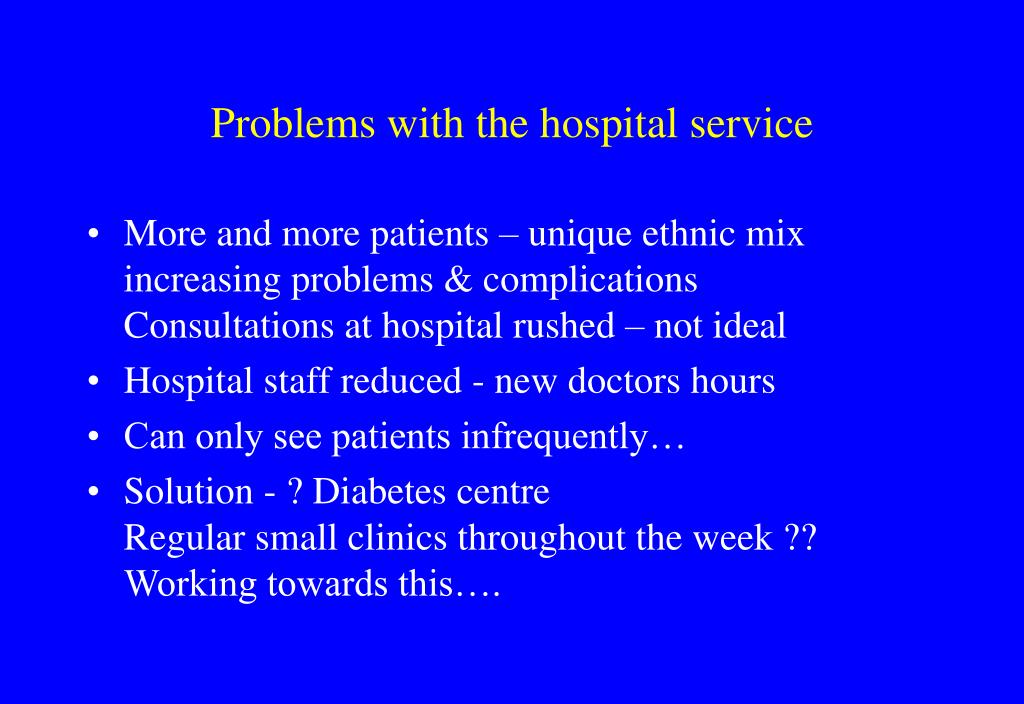 Problems with the hospital service

• More and more patients – unique ethnic mix
increasing problems & complications
Consultations at hospital rushed – not ideal
• Hospital staff reduced - new doctors hours
• Can only see patients infrequently…
• Solution - ? Diabetes centre
Regular small clinics throughout the week ??
Working towards this….